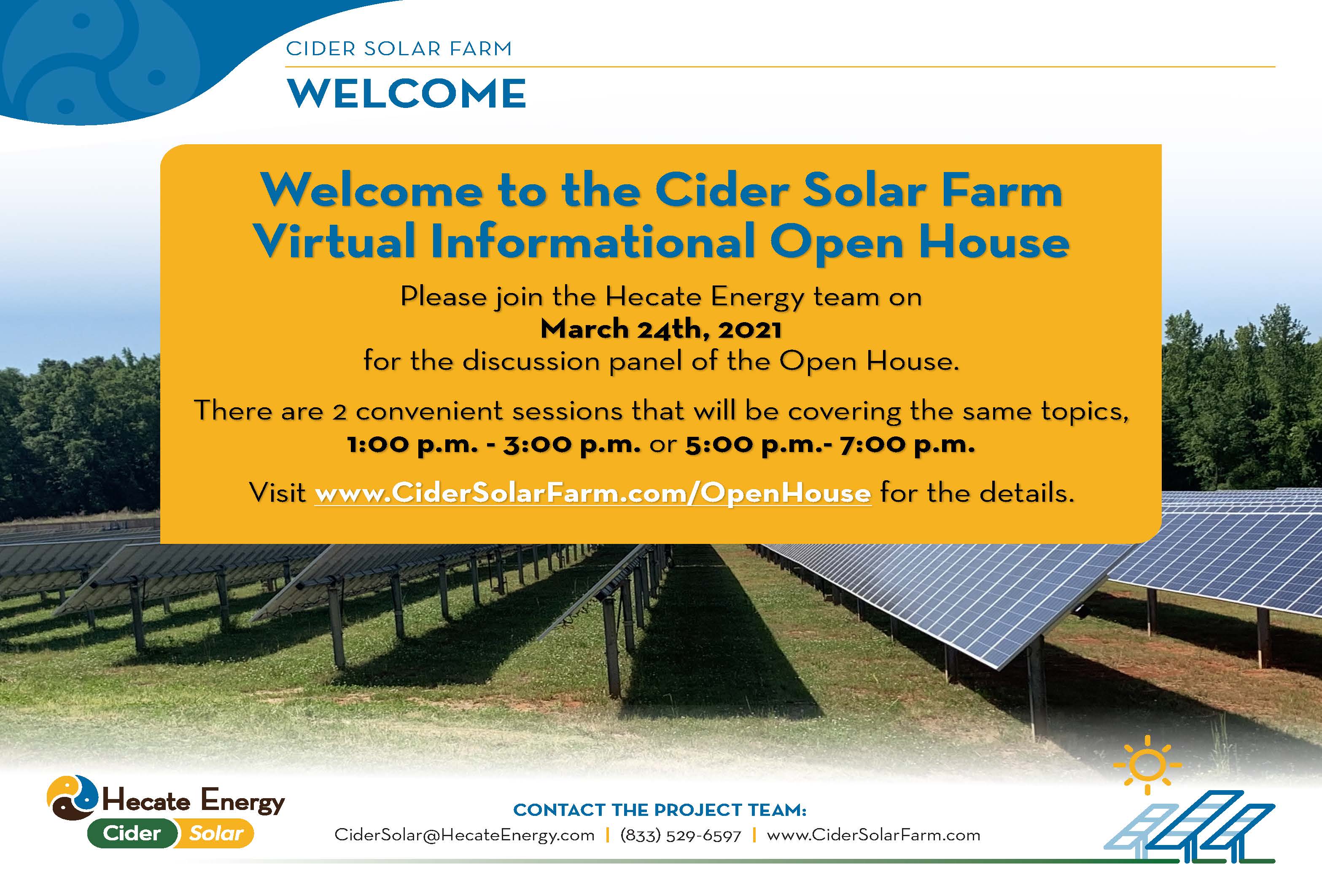 CIDER SOLAR FARM

WELCOME

Welcome to the Cider Solar Farm Virtual Informational Open House

Please join the Hecate Energy team on
March 24th, 2021
for the discussion panel of the Open House.

There are 2 convenient sessions that will be covering the same topics,
1:00 p.m. - 3:00 p.m. or 5:00 p.m.- 7:00 p.m.

Visit www.CiderSolarFarm.com/OpenHouse for the details.

Hecate Energy
Cider Solar

CONTACT THE PROJECT TEAM:
CiderSolar@HecateEnergy.com | (833) 529-6597 | www.CiderSolarFarm.com